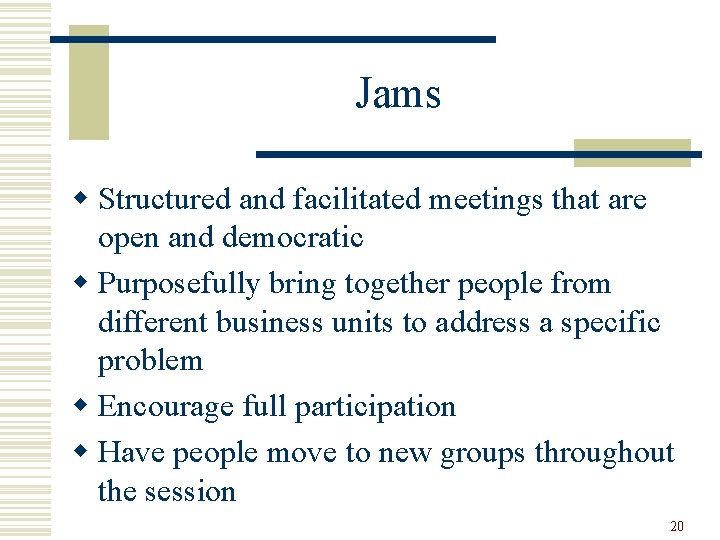 Jams

- Structured and facilitated meetings that are open and democratic
- Purposefully bring together people from different business units to address a specific problem
- Encourage full participation
- Have people move to new groups throughout the session

20